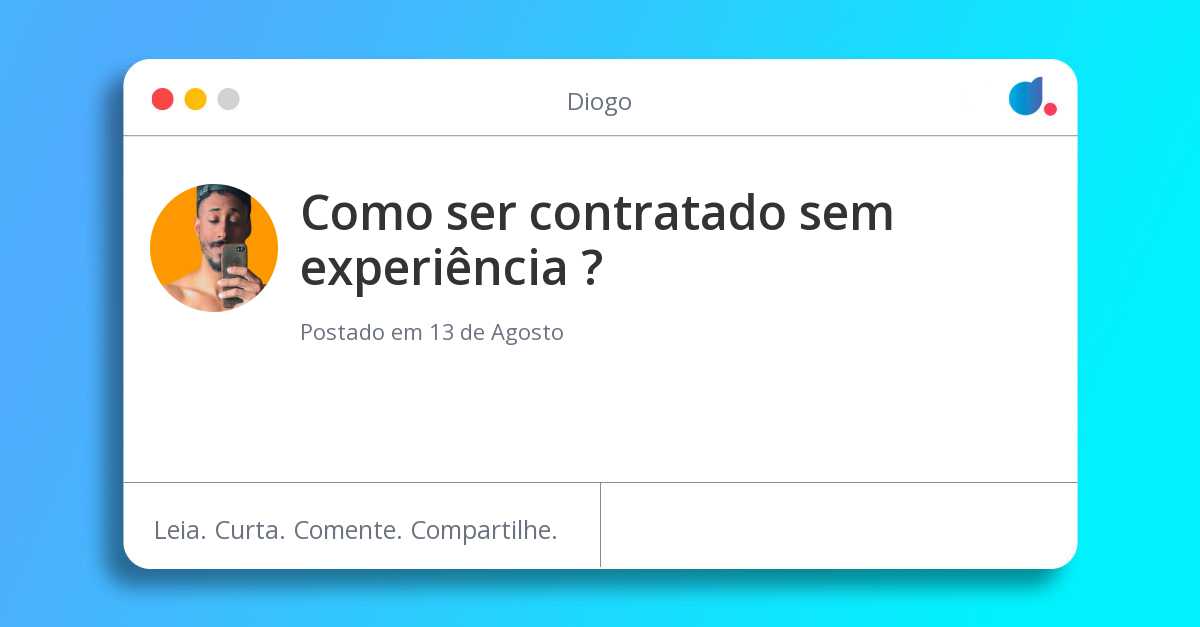 Diogo

Como ser contratado sem experiência ?

Postado em 13 de Agosto

Leia. Curta. Comente. Compartilhe.